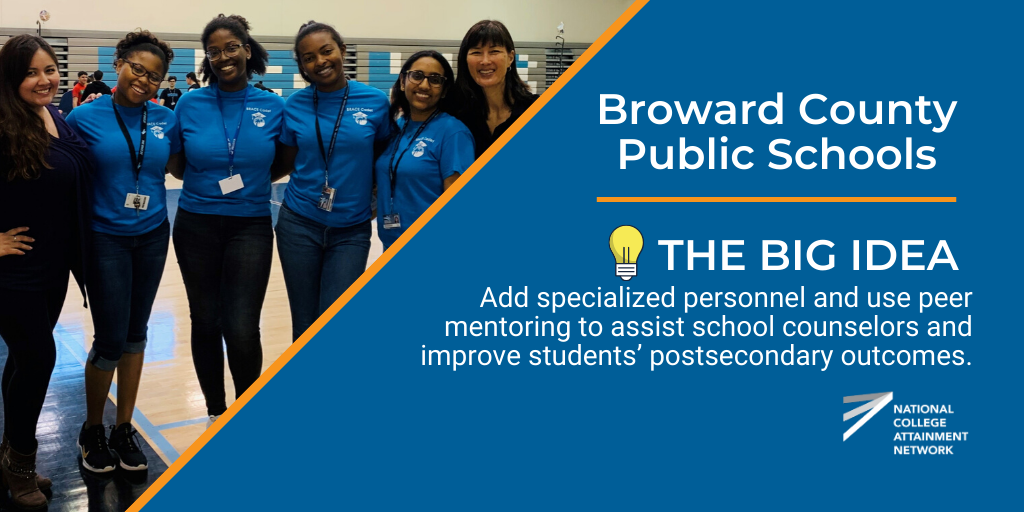 Broward County Public Schools

THE BIG IDEA

Add specialized personnel and use peer mentoring to assist school counselors and improve students' postsecondary outcomes.

NATIONAL COLLEGE ATTAINMENT NETWORK